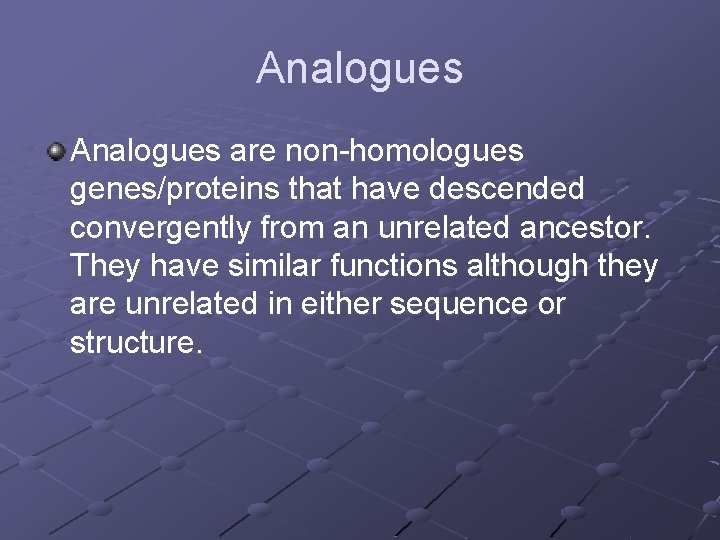 Analogues

Analogues are non-homologues genes/proteins that have descended convergently from an unrelated ancestor. They have similar functions although they are unrelated in either sequence or structure.